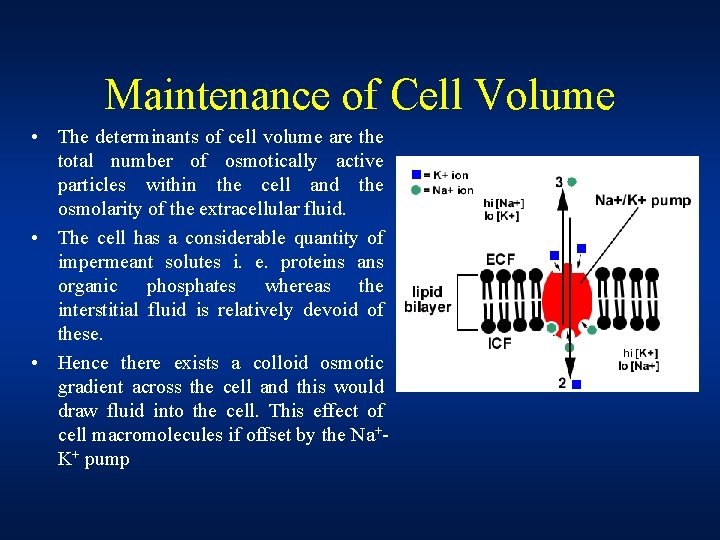 Maintenance of Cell Volume

• The determinants of cell volume are the total number of osmotically active particles within the cell and the osmolarity of the extracellular fluid.

• The cell has a considerable quantity of impermeant solutes i. e. proteins ans organic phosphates whereas the interstitial fluid is relatively devoid of these.

• Hence there exists a colloid osmotic gradient across the cell and this would draw fluid into the cell. This effect of cell macromolecules if offset by the $Na^+$-$K^+$ pump

= K+ ion
= Na+ ion
hi [Na+]
lo [K+]
3
Na+/K+ pump
ECF
lipid bilayer
ICF
hi [K+]
lo [Na+]
2